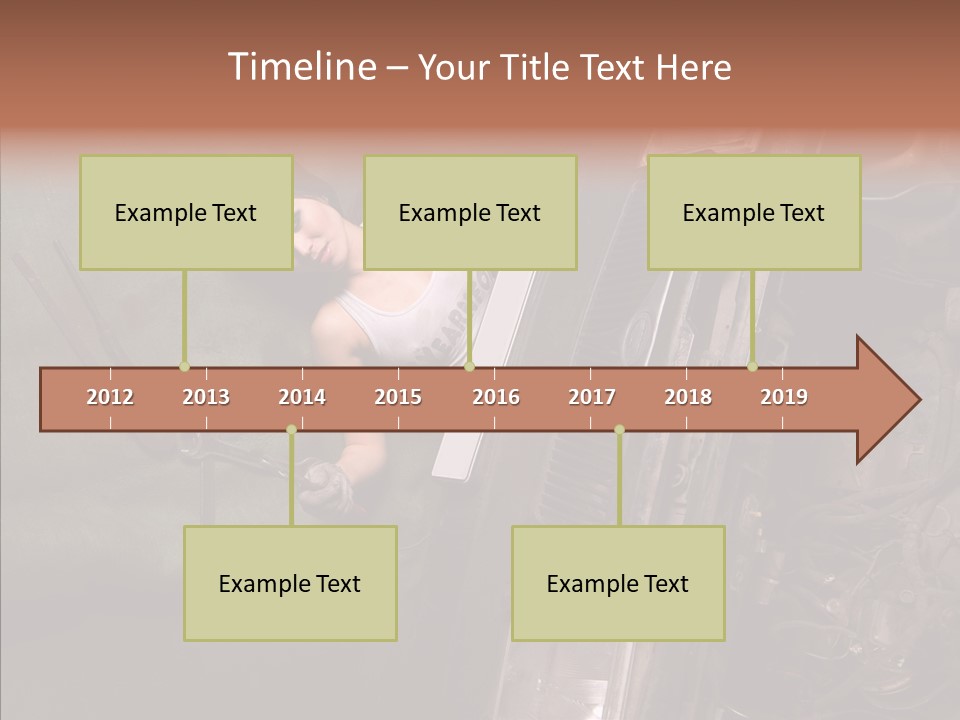 Timeline – Your Title Text Here

Example Text

Example Text

Example Text

2012 2013 2014 2015 2016 2017 2018 2019

Example Text

Example Text